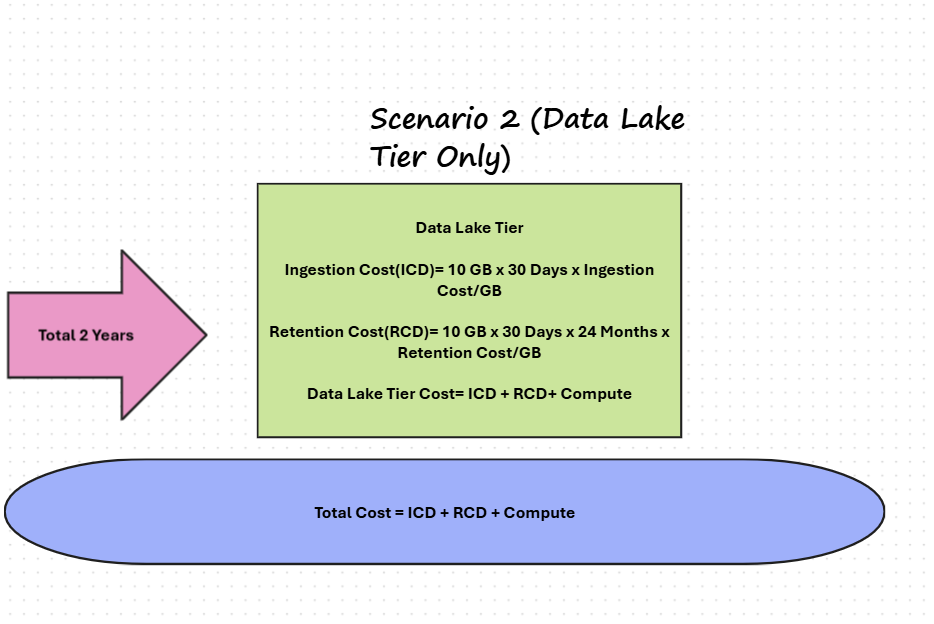 Scenario 2 (Data Lake Tier Only)

Total 2 Years

Data Lake Tier

Ingestion Cost(ICD)= 10 GB x 30 Days x Ingestion Cost/GB

Retention Cost(RCD)= 10 GB x 30 Days x 24 Months x Retention Cost/GB

Data Lake Tier Cost= ICD + RCD+ Compute

Total Cost = ICD + RCD + Compute